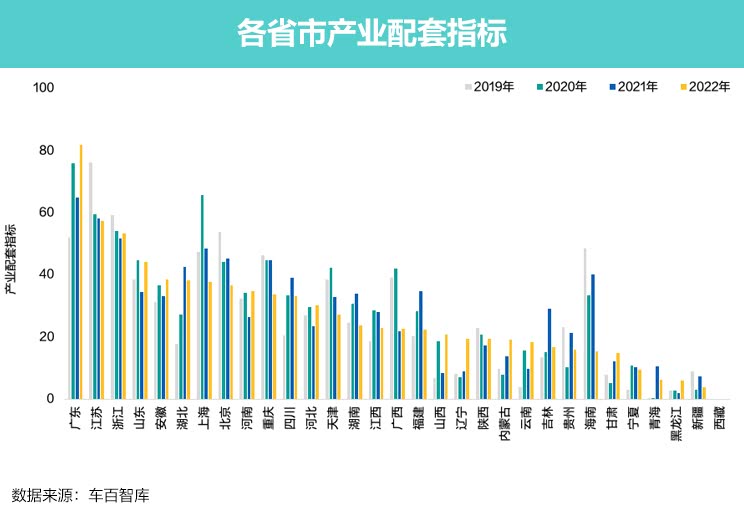 各省市产业配套指标

2019年 2020年 2021年 2022年

100
80
60
40
20
0

产业配套指标

广东 江苏 浙江 山东 安徽 湖北 上海 北京 河南 重庆 四川 河北 天津 湖南 江西 广西 福建 山西 辽宁 陕西 内蒙古 云南 吉林 贵州 海南 甘肃 宁夏 青海 黑龙江 新疆 西藏

数据来源：车百智库